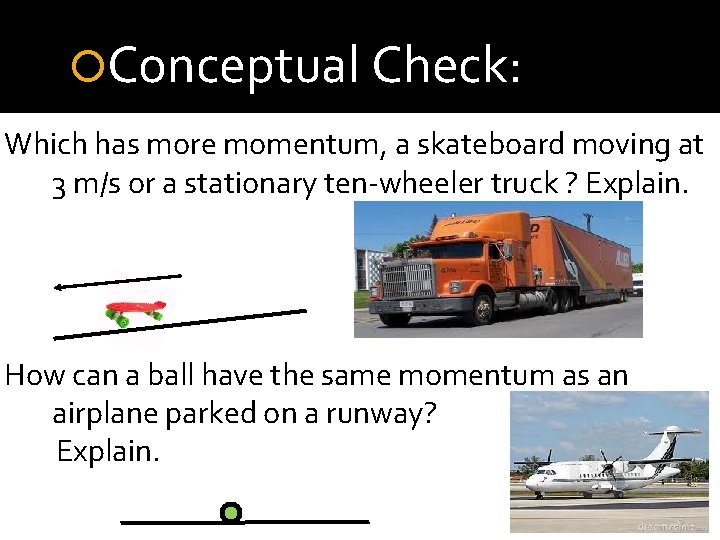 Conceptual Check:

Which has more momentum, a skateboard moving at 3 m/s or a stationary ten-wheeler truck ? Explain.

How can a ball have the same momentum as an airplane parked on a runway? Explain.

dreamstime